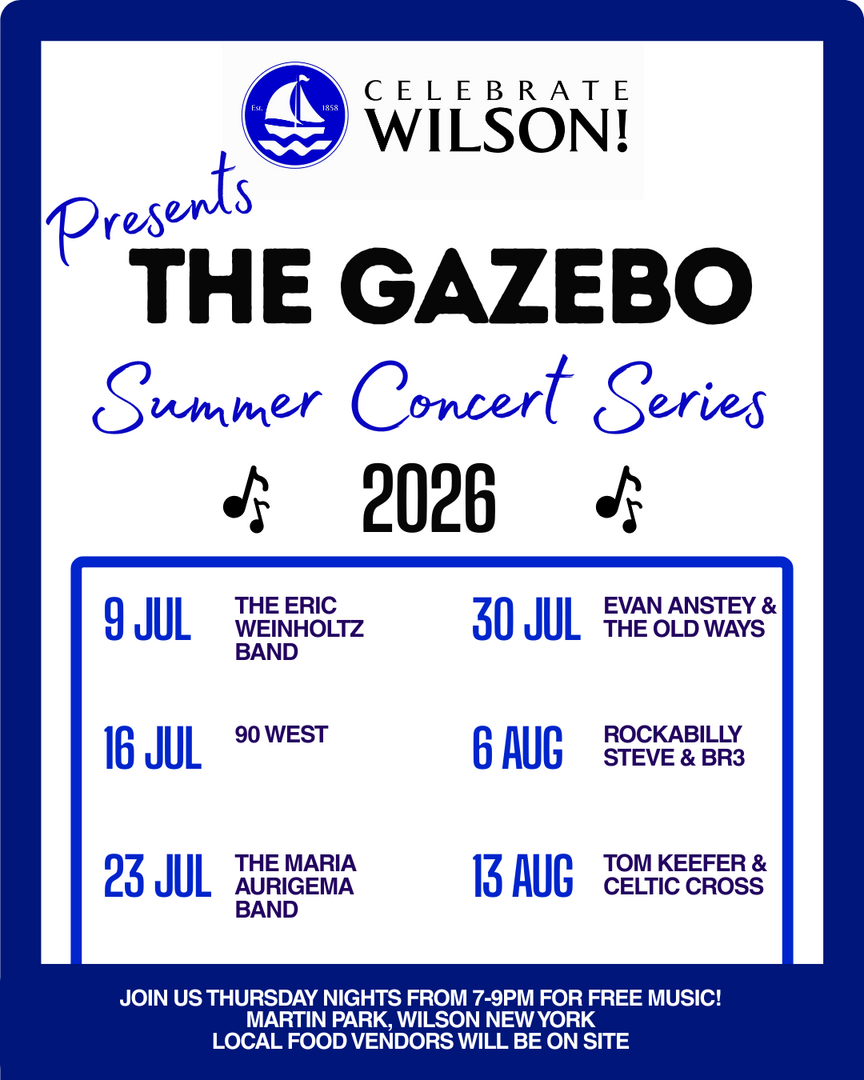 Est. 1858

CELEBRATE WILSON!

Presents

THE GAZEBO

Summer Concert Series

2026

9 JUL THE ERIC WEINHOLTZ BAND

16 JUL 90 WEST

23 JUL THE MARIA AURIGEMA BAND

30 JUL EVAN ANSTEY & THE OLD WAYS

6 AUG ROCKABILLY STEVE & BR3

13 AUG TOM KEEFER & CELTIC CROSS

JOIN US THURSDAY NIGHTS FROM 7-9PM FOR FREE MUSIC!
MARTIN PARK, WILSON NEW YORK
LOCAL FOOD VENDORS WILL BE ON SITE